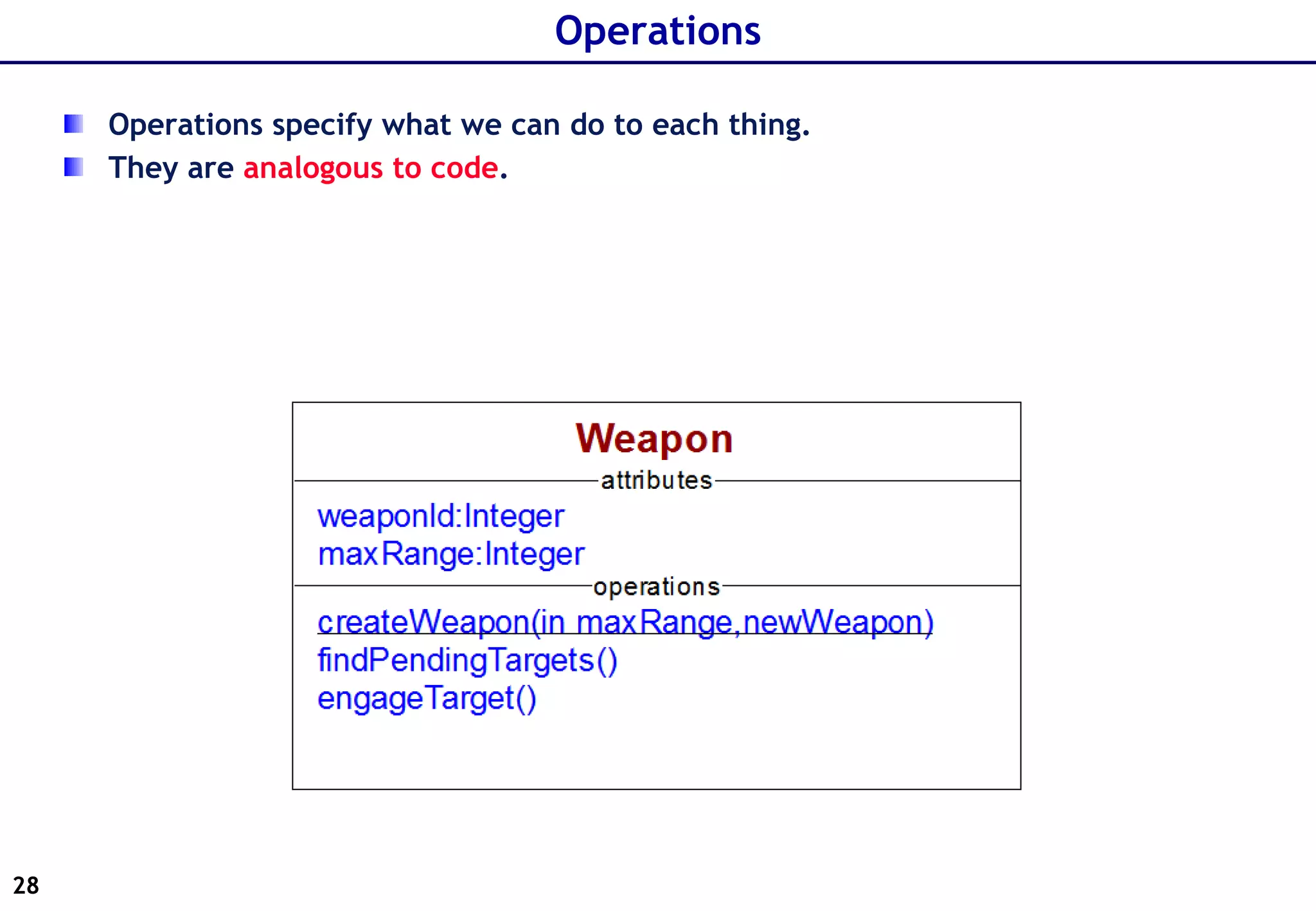 Operations

Operations specify what we can do to each thing.

They are analogous to code.

Weapon

attributes

weaponId:Integer
maxRange:Integer

operations

createWeapon(in maxRange,newWeapon)
findPendingTargets()
engageTarget()

28